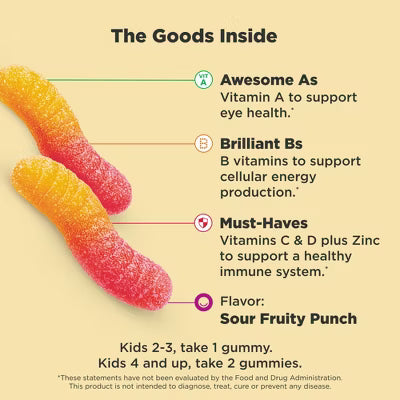 The Goods Inside

VIT A

Awesome As
Vitamin A to support eye health.*

B

Brilliant Bs
B vitamins to support cellular energy production.*

Must-Haves
Vitamins C & D plus Zinc to support a healthy immune system.*

Flavor:
Sour Fruity Punch

Kids 2-3, take 1 gummy.
Kids 4 and up, take 2 gummies.

*These statements have not been evaluated by the Food and Drug Administration. This product is not intended to diagnose, treat, cure or prevent any disease.